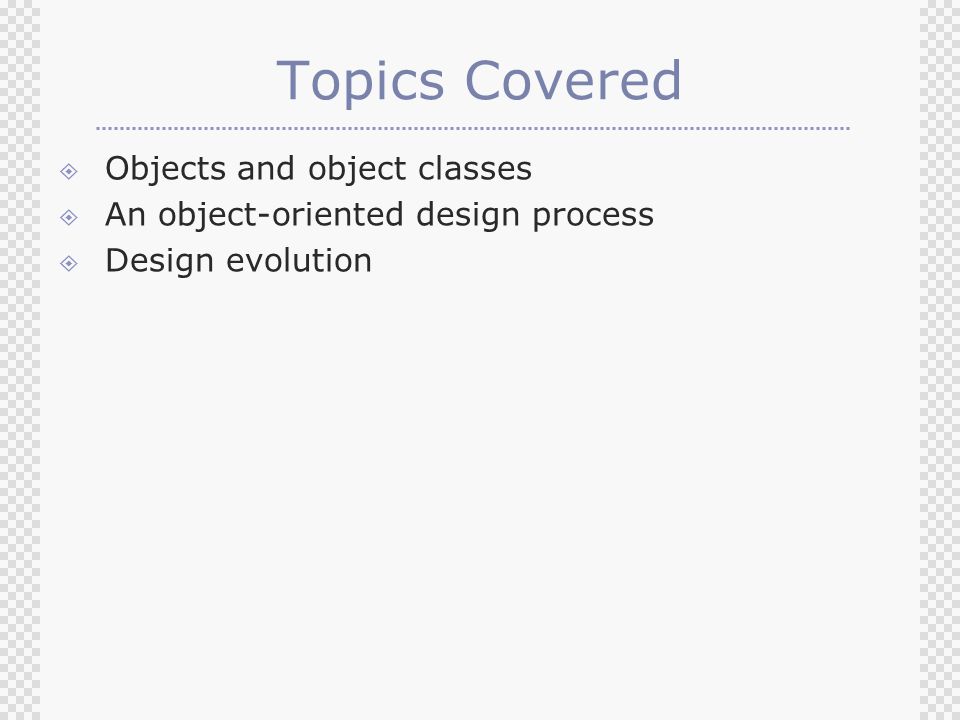 Topics Covered

Objects and object classes
An object-oriented design process
Design evolution